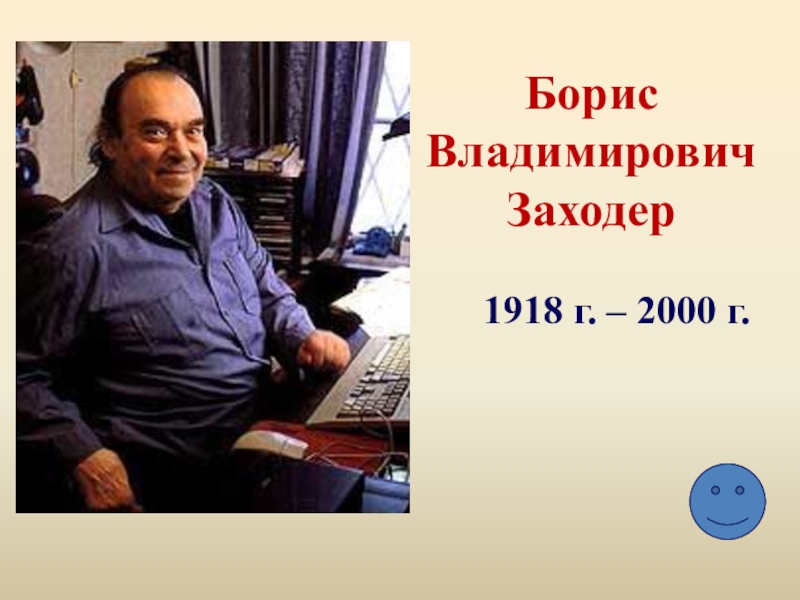 Борис Владимирович Заходер

1918 г. – 2000 г.